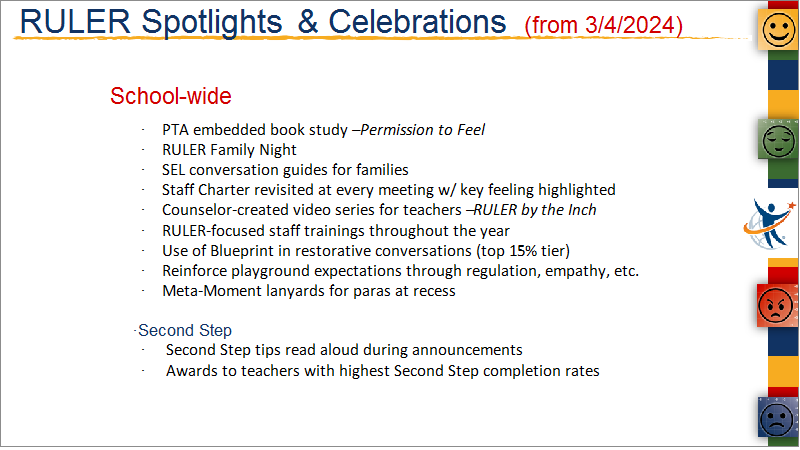 RULER Spotlights & Celebrations (from 3/4/2024)

School-wide

· PTA embedded book study –Permission to Feel
· RULER Family Night
· SEL conversation guides for families
· Staff Charter revisited at every meeting w/ key feeling highlighted
· Counselor-created video series for teachers –RULER by the Inch
· RULER-focused staff trainings throughout the year
· Use of Blueprint in restorative conversations (top 15% tier)
· Reinforce playground expectations through regulation, empathy, etc.
· Meta-Moment lanyards for paras at recess

·Second Step
· Second Step tips read aloud during announcements
· Awards to teachers with highest Second Step completion rates